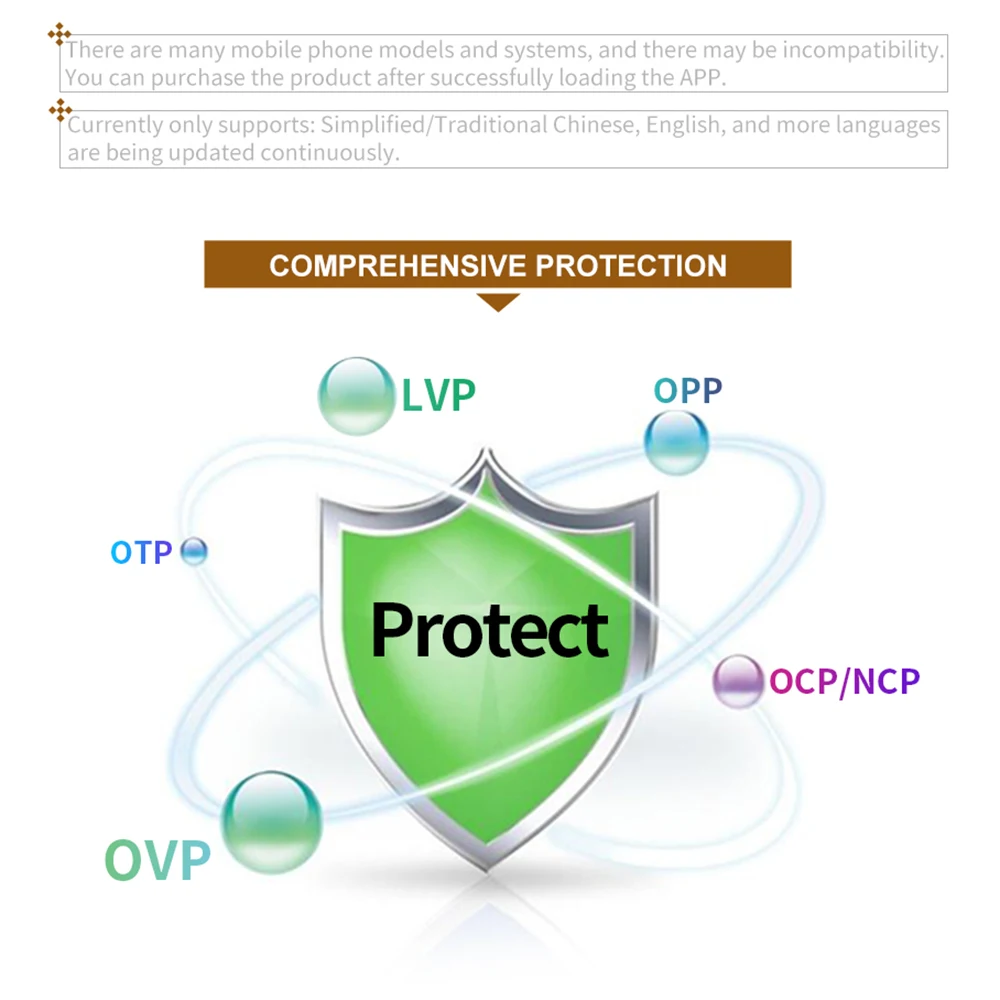 There are many mobile phone models and systems, and there may be incompatibility. You can purchase the product after successfully loading the APP.

Currently only supports: Simplified/Traditional Chinese, English, and more languages are being updated continuously.

COMPREHENSIVE PROTECTION

LVP

OPP

OTP

Protect

OCP/NCP

OVP